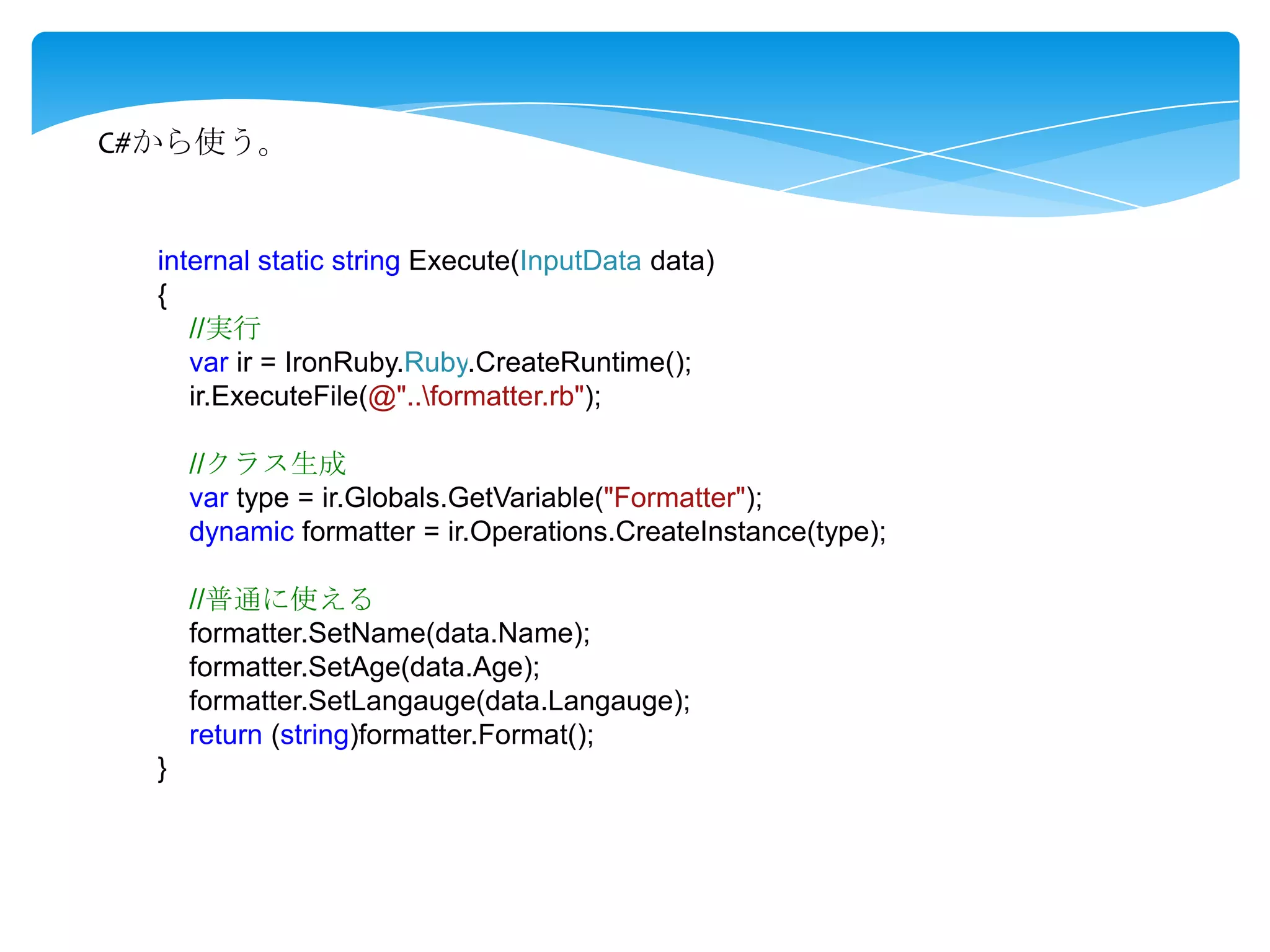 C#から使う。

internal static string Execute(InputData data)
{
//実行
var ir = IronRuby.Ruby.CreateRuntime();
ir.ExecuteFile(@"..\formatter.rb");

//クラス生成
var type = ir.Globals.GetVariable("Formatter");
dynamic formatter = ir.Operations.CreateInstance(type);

//普通に使える
formatter.SetName(data.Name);
formatter.SetAge(data.Age);
formatter.SetLangauge(data.Langauge);
return (string)formatter.Format();
}